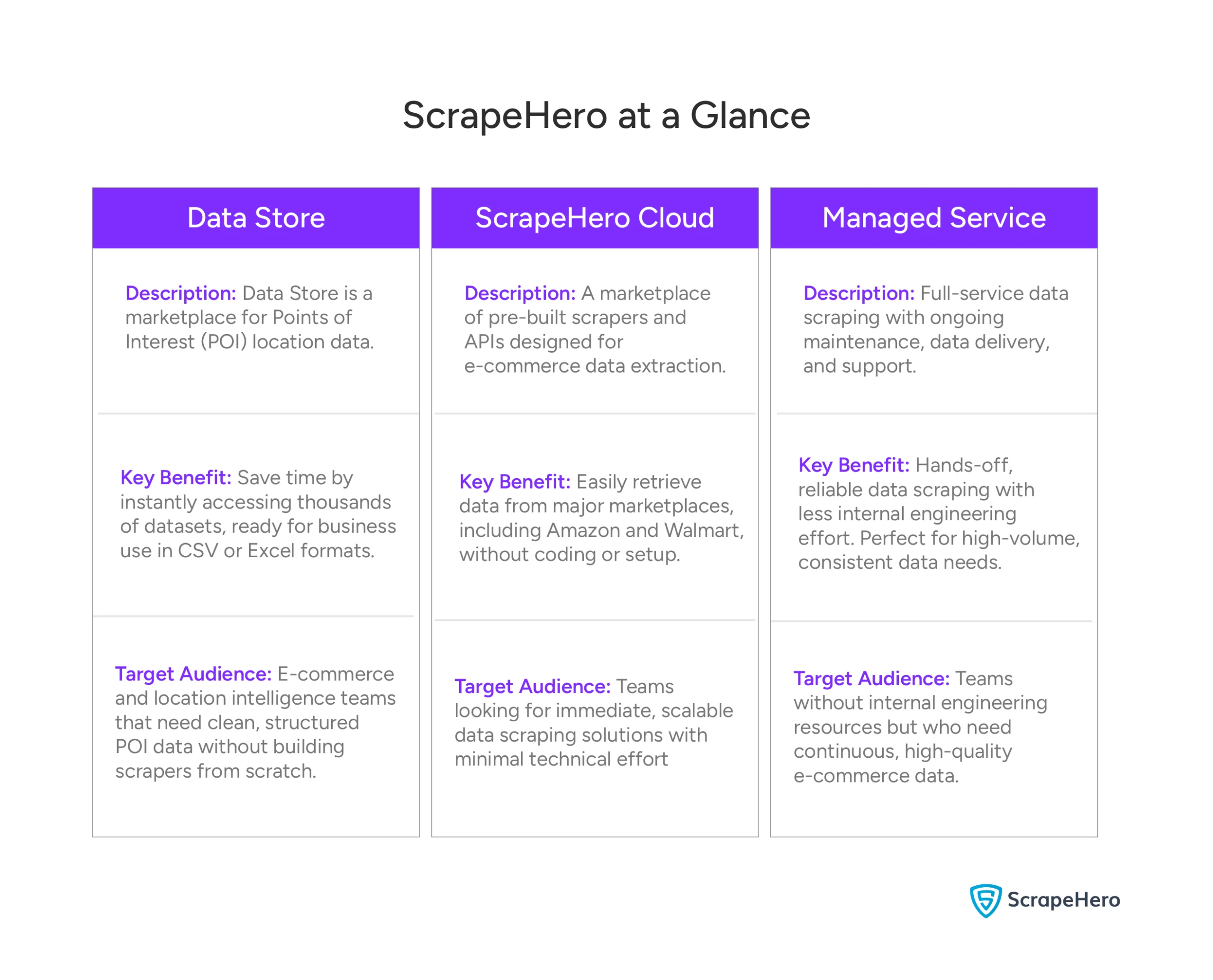 ScrapeHero at a Glance

| Data Store | ScrapeHero Cloud | Managed Service |
|---|---|---|
| Description: Data Store is a marketplace for Points of Interest (POI) location data. | Description: A marketplace of pre-built scrapers and APIs designed for e-commerce data extraction. | Description: Full-service data scraping with ongoing maintenance, data delivery, and support. |
| Key Benefit: Save time by instantly accessing thousands of datasets, ready for business use in CSV or Excel formats. | Key Benefit: Easily retrieve data from major marketplaces, including Amazon and Walmart, without coding or setup. | Key Benefit: Hands-off, reliable data scraping with less internal engineering effort. Perfect for high-volume, consistent data needs. |
| Target Audience: E-commerce and location intelligence teams that need clean, structured POI data without building scrapers from scratch. | Target Audience: Teams looking for immediate, scalable data scraping solutions with minimal technical effort | Target Audience: Teams without internal engineering resources but who need continuous, high-quality e-commerce data. |

ScrapeHero